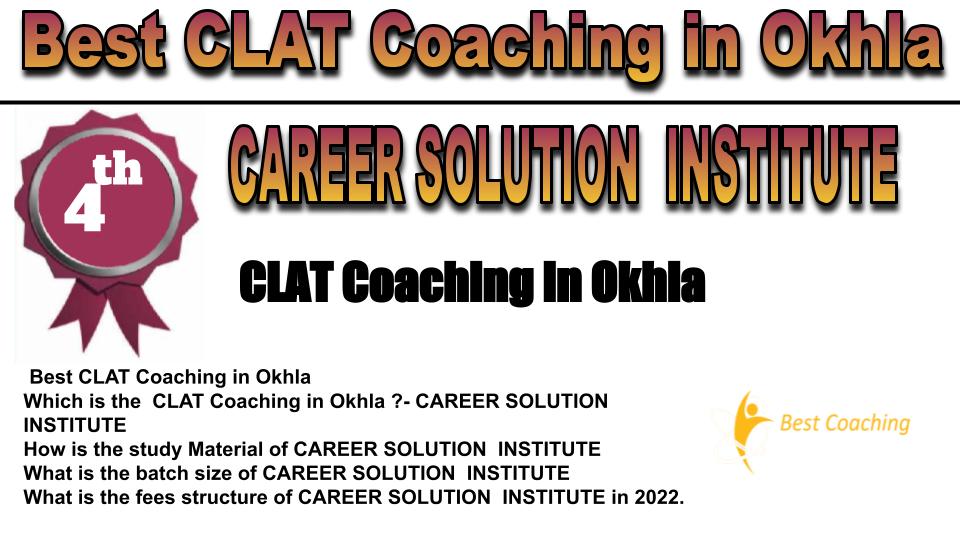 Best CLAT Coaching in Okhla

4th

CAREER SOLUTION INSTITUTE

CLAT Coaching In Okhla

Best CLAT Coaching in Okhla
Which is the CLAT Coaching in Okhla ?- CAREER SOLUTION INSTITUTE
How is the study Material of CAREER SOLUTION INSTITUTE
What is the batch size of CAREER SOLUTION INSTITUTE
What is the fees structure of CAREER SOLUTION INSTITUTE in 2022.

Best Coaching